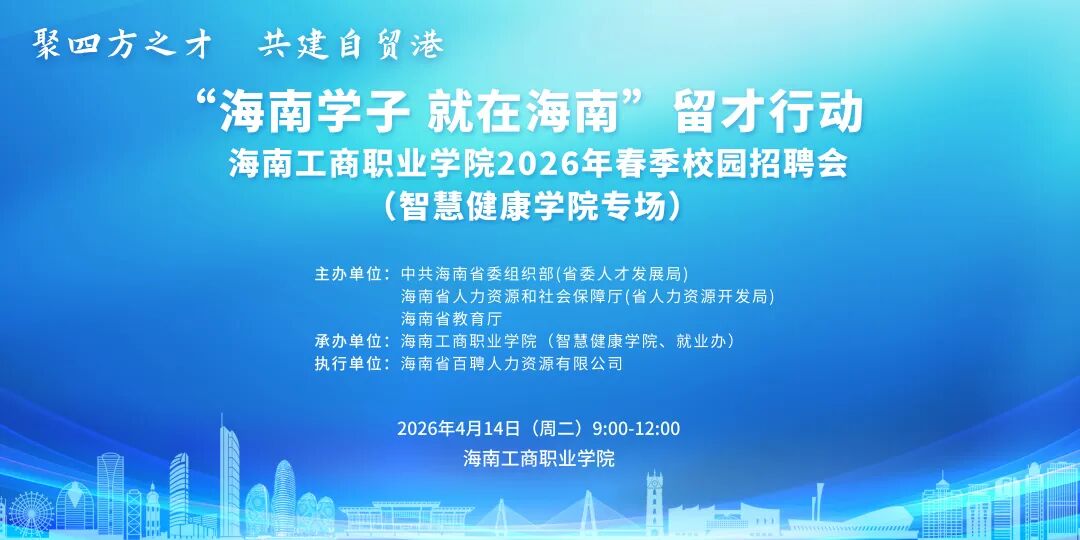 聚四方之才　共建自贸港

“海南学子 就在海南”留才行动
海南工商职业学院2026年春季校园招聘会
（智慧健康学院专场）

主办单位：中共海南省委组织部(省委人才发展局)
海南省人力资源和社会保障厅(省人力资源开发局)
海南省教育厅
承办单位：海南工商职业学院（智慧健康学院、就业办）
执行单位：海南省百聘人力资源有限公司

2026年4月14日（周二）9:00-12:00
海南工商职业学院